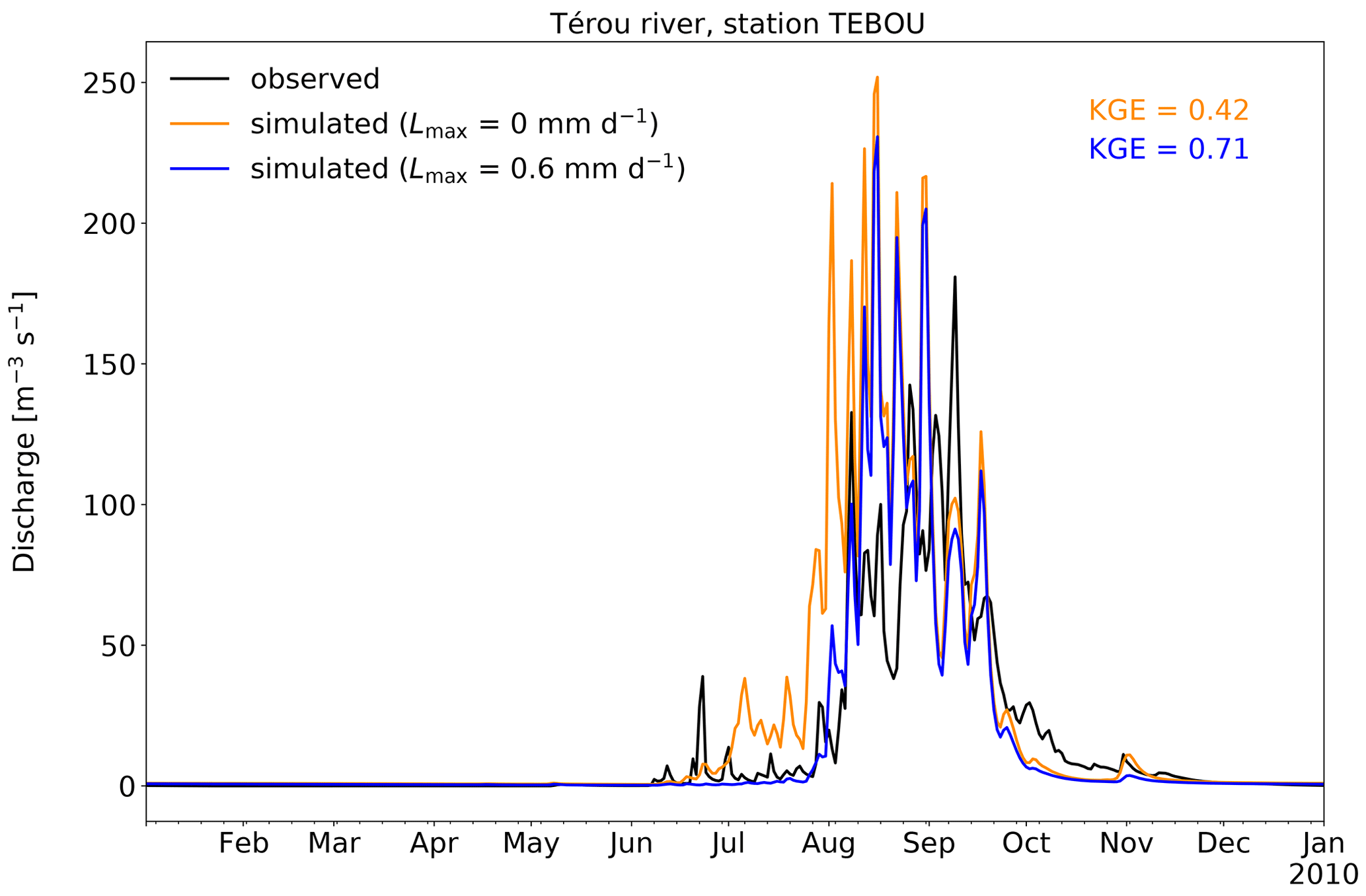 Térou river, station TEBOU

observed
simulated ($L_{max}$ = 0 mm d$^{-1}$)
simulated ($L_{max}$ = 0.6 mm d$^{-1}$)

KGE = 0.42
KGE = 0.71

Discharge [m$^{-3}$ s$^{-1}$]

250
200
150
100
50
0

Feb Mar Apr May Jun Jul Aug Sep Oct Nov Dec Jan
2010